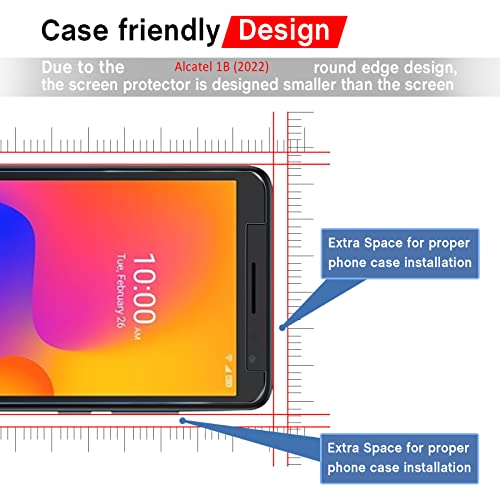 Case friendly Design

Due to the Alcatel 1B (2022) round edge design, the screen protector is designed smaller than the screen

10:00 AM
Tue, February 26

Extra Space for proper phone case installation

Extra Space for proper phone case installation